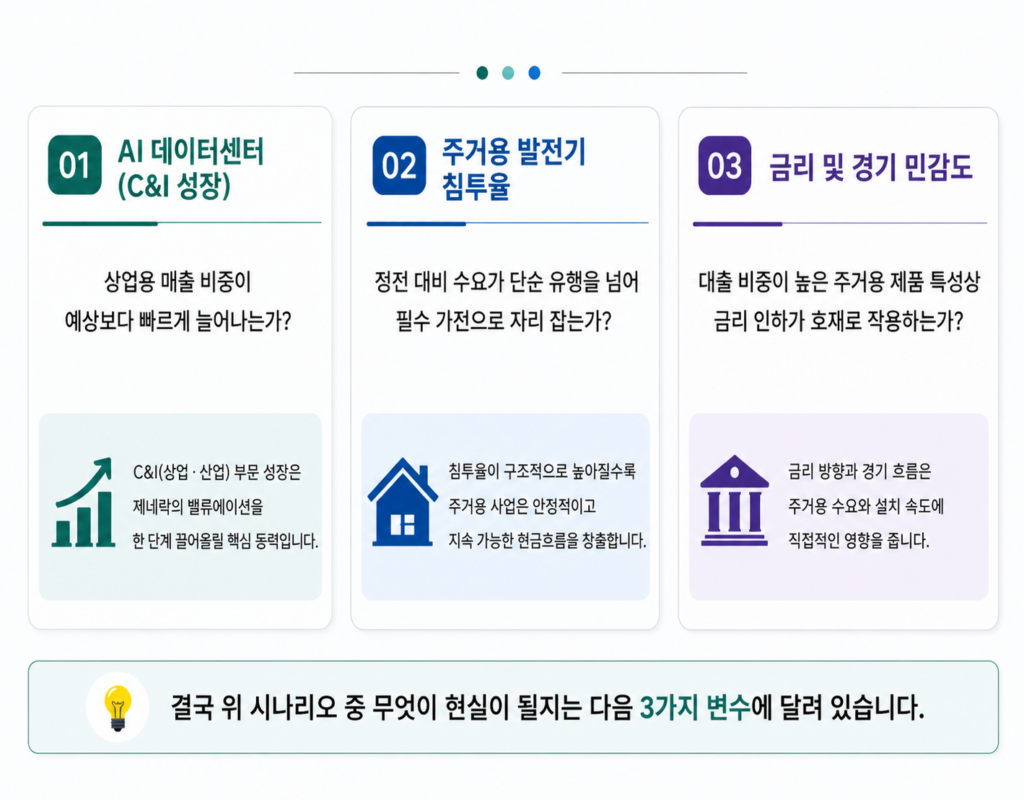 01 AI 데이터센터 (C&I 성장)

상업용 매출 비중이 예상보다 빠르게 늘어나는가?

C&I(상업 · 산업) 부문 성장은 제네락의 밸류에이션을 한 단계 끌어올릴 핵심 동력입니다.

02 주거용 발전기 침투율

정전 대비 수요가 단순 유행을 넘어 필수 가전으로 자리 잡는가?

침투율이 구조적으로 높아질수록 주거용 사업은 안정적이고 지속 가능한 현금흐름을 창출합니다.

03 금리 및 경기 민감도

대출 비중이 높은 주거용 제품 특성상 금리 인하가 호재로 작용하는가?

금리 방향과 경기 흐름은 주거용 수요와 설치 속도에 직접적인 영향을 줍니다.

결국 위 시나리오 중 무엇이 현실이 될지는 다음 3가지 변수에 달려 있습니다.